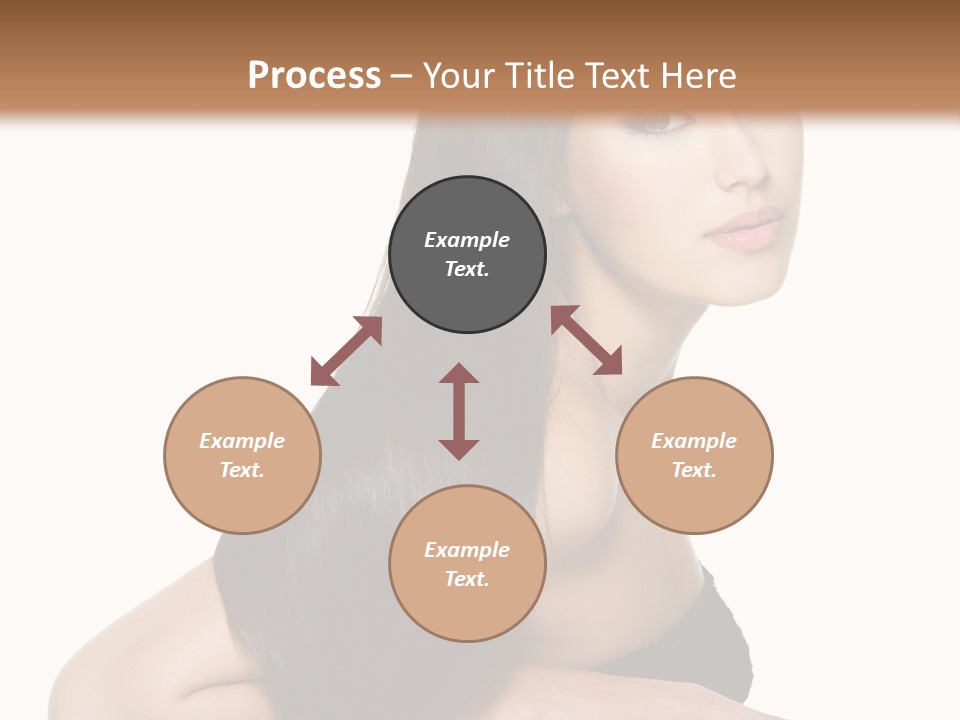 Process – Your Title Text Here

Example Text.

Example Text.

Example Text.

Example Text.